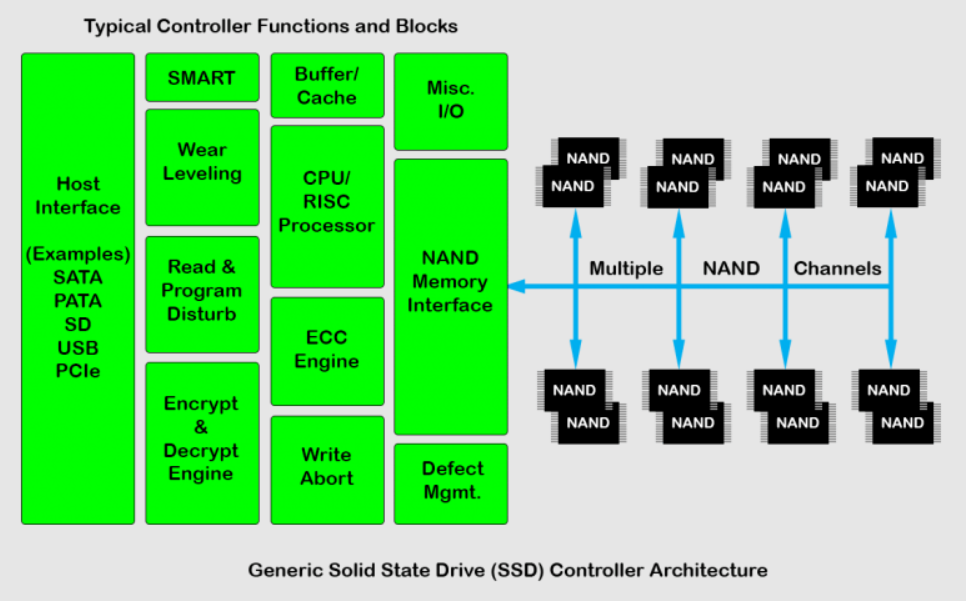 Typical Controller Functions and Blocks

Host Interface

(Examples)
SATA
PATA
SD
USB
PCIe

SMART

Wear Leveling

Read & Program Disturb

Encrypt & Decrypt Engine

Buffer/ Cache

CPU/ RISC Processor

ECC Engine

Write Abort

Misc. I/O

NAND Memory Interface

Defect Mgmt.

NAND
NAND

NAND
NAND

NAND
NAND

NAND
NAND

Multiple NAND Channels

NAND
NAND

NAND
NAND

NAND
NAND

NAND
NAND

Generic Solid State Drive (SSD) Controller Architecture